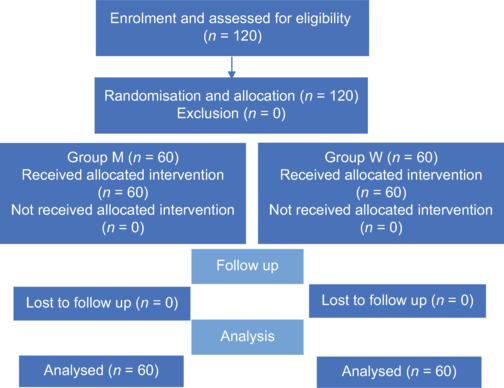 Enrolment and assessed for eligibility
($n$ = 120)

Randomisation and allocation ($n$ = 120)
Exclusion ($n$ = 0)

Group M ($n$ = 60)
Received allocated intervention
($n$ = 60)
Not received allocated intervention
($n$ = 0)

Group W ($n$ = 60)
Received allocated intervention
($n$ = 60)
Not received allocated intervention
($n$ = 0)

Follow up

Lost to follow up ($n$ = 0)

Lost to follow up ($n$ = 0)

Analysis

Analysed ($n$ = 60)

Analysed ($n$ = 60)